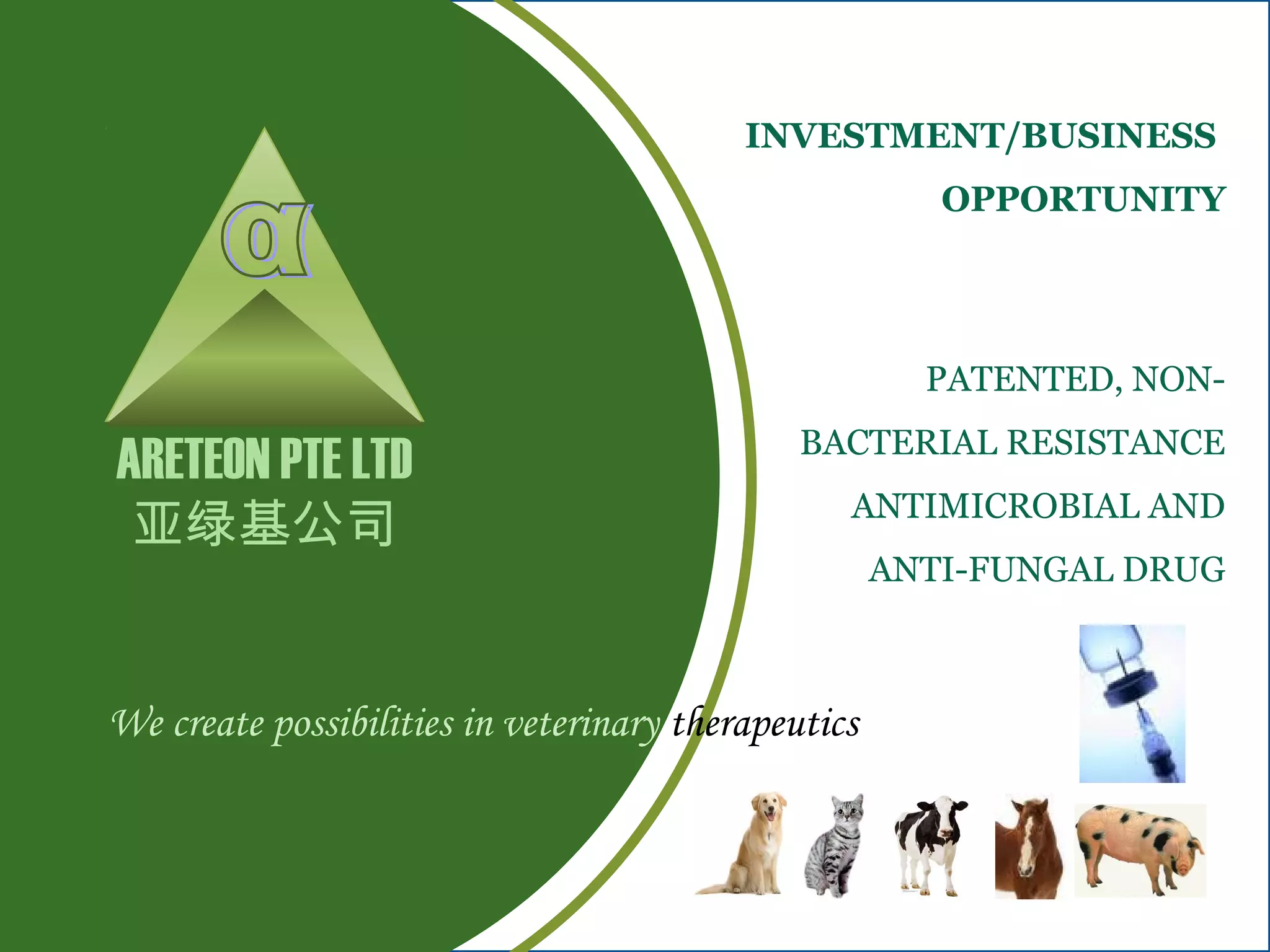 α

ARETEON PTE LTD
亚绿基公司

INVESTMENT/BUSINESS OPPORTUNITY

PATENTED, NON-BACTERIAL RESISTANCE ANTIMICROBIAL AND ANTI-FUNGAL DRUG

We create possibilities in veterinary therapeutics